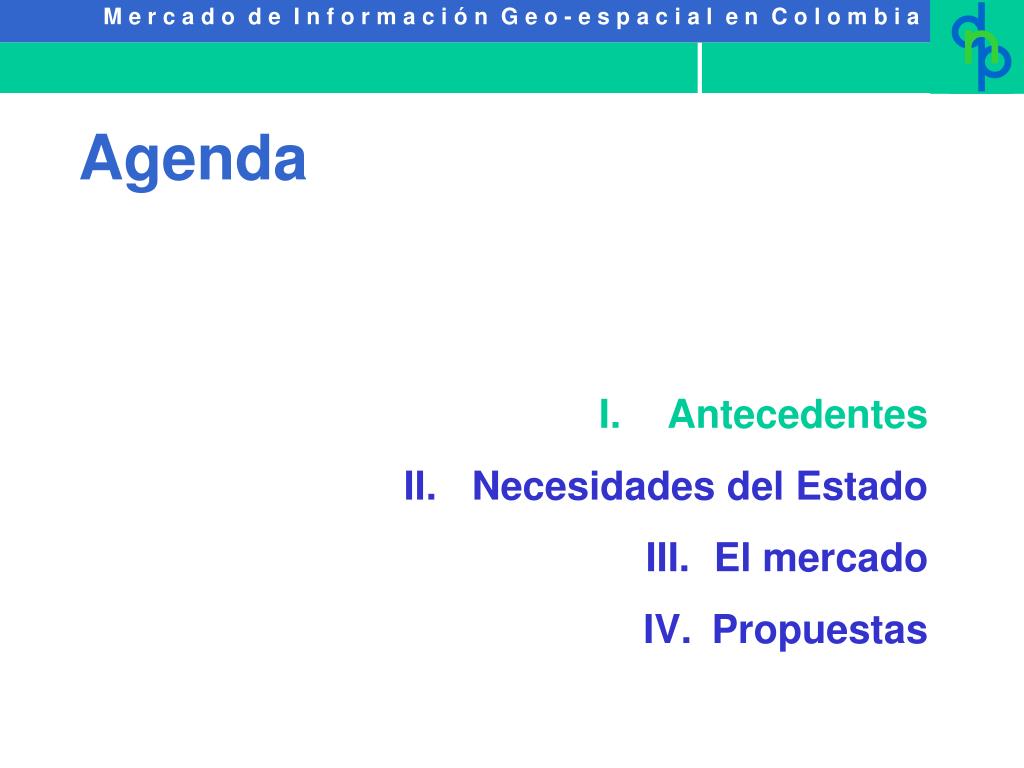 Mercado de Información Geo-espacial en Colombia

dnp

Agenda

I. Antecedentes

II. Necesidades del Estado

III. El mercado

IV. Propuestas